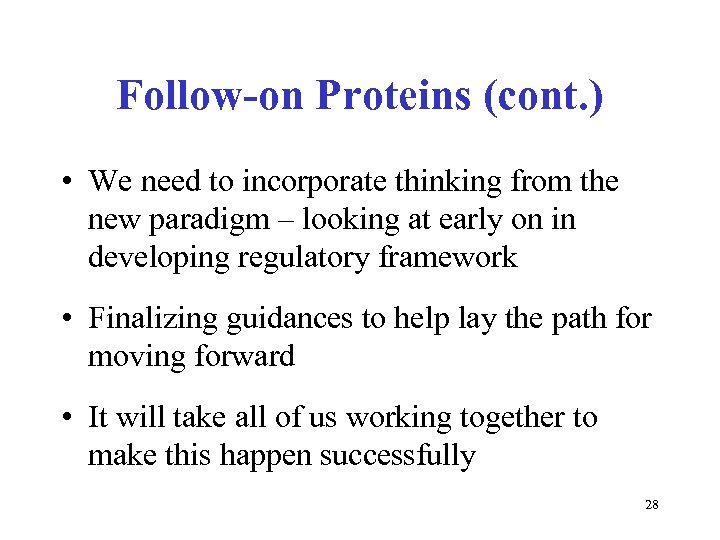 Follow-on Proteins (cont.)

• We need to incorporate thinking from the new paradigm – looking at early on in developing regulatory framework

• Finalizing guidances to help lay the path for moving forward

• It will take all of us working together to make this happen successfully

28